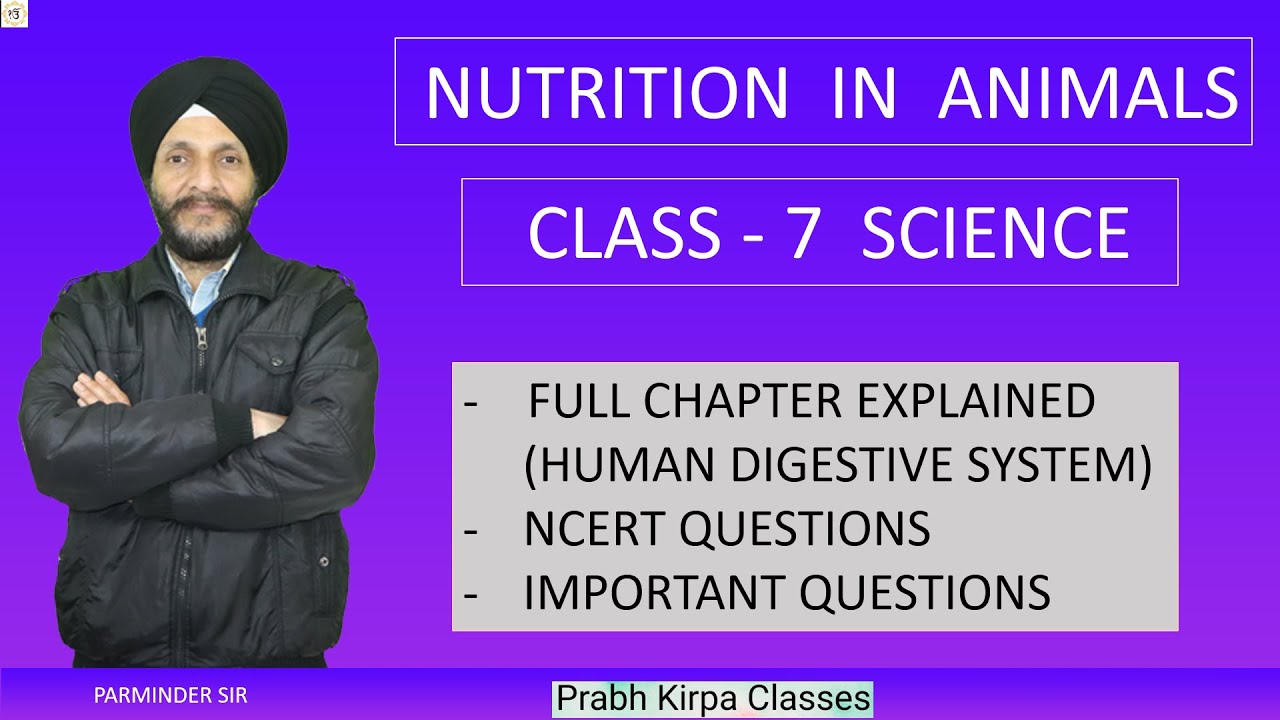 NUTRITION IN ANIMALS

CLASS - 7 SCIENCE

- FULL CHAPTER EXPLAINED (HUMAN DIGESTIVE SYSTEM)
- NCERT QUESTIONS
- IMPORTANT QUESTIONS

PARMINDER SIR

Prabh Kirpa Classes